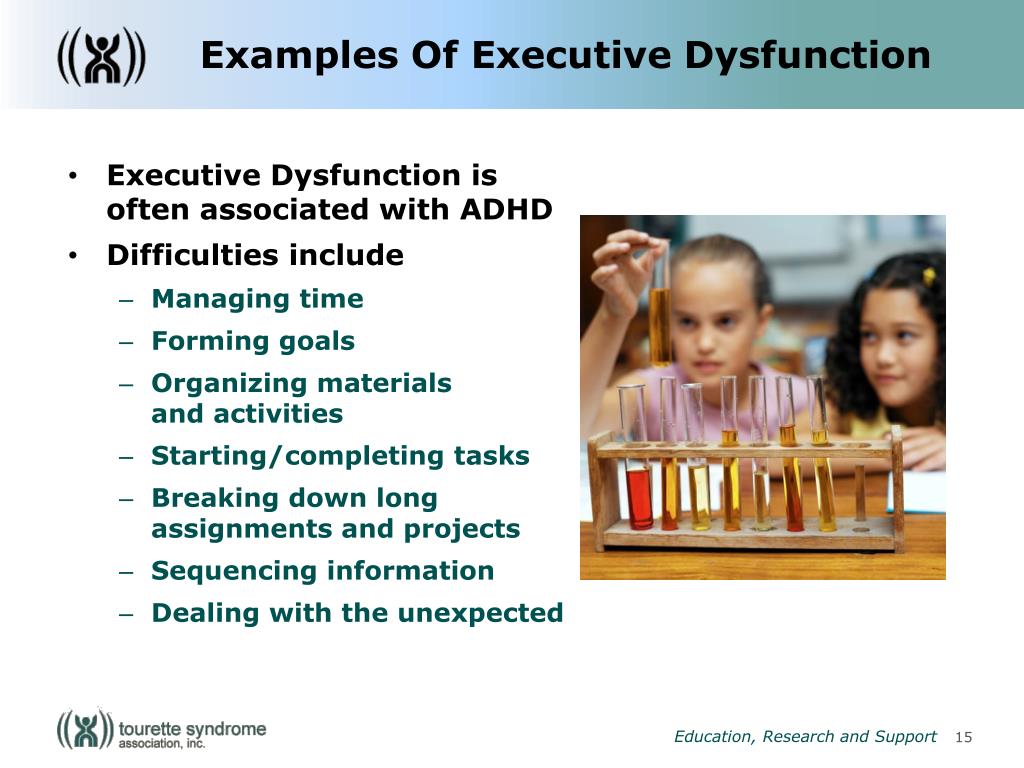 Examples Of Executive Dysfunction

• Executive Dysfunction is often associated with ADHD
• Difficulties include
– Managing time
– Forming goals
– Organizing materials and activities
– Starting/completing tasks
– Breaking down long assignments and projects
– Sequencing information
– Dealing with the unexpected

tourette syndrome association, inc.

Education, Research and Support 15